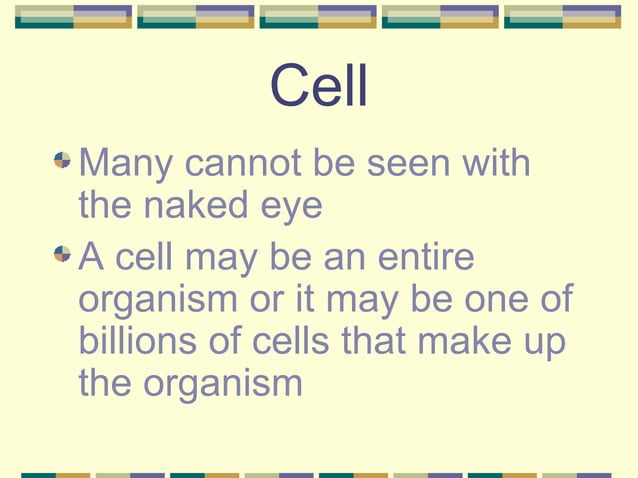 Cell

Many cannot be seen with the naked eye

A cell may be an entire organism or it may be one of billions of cells that make up the organism